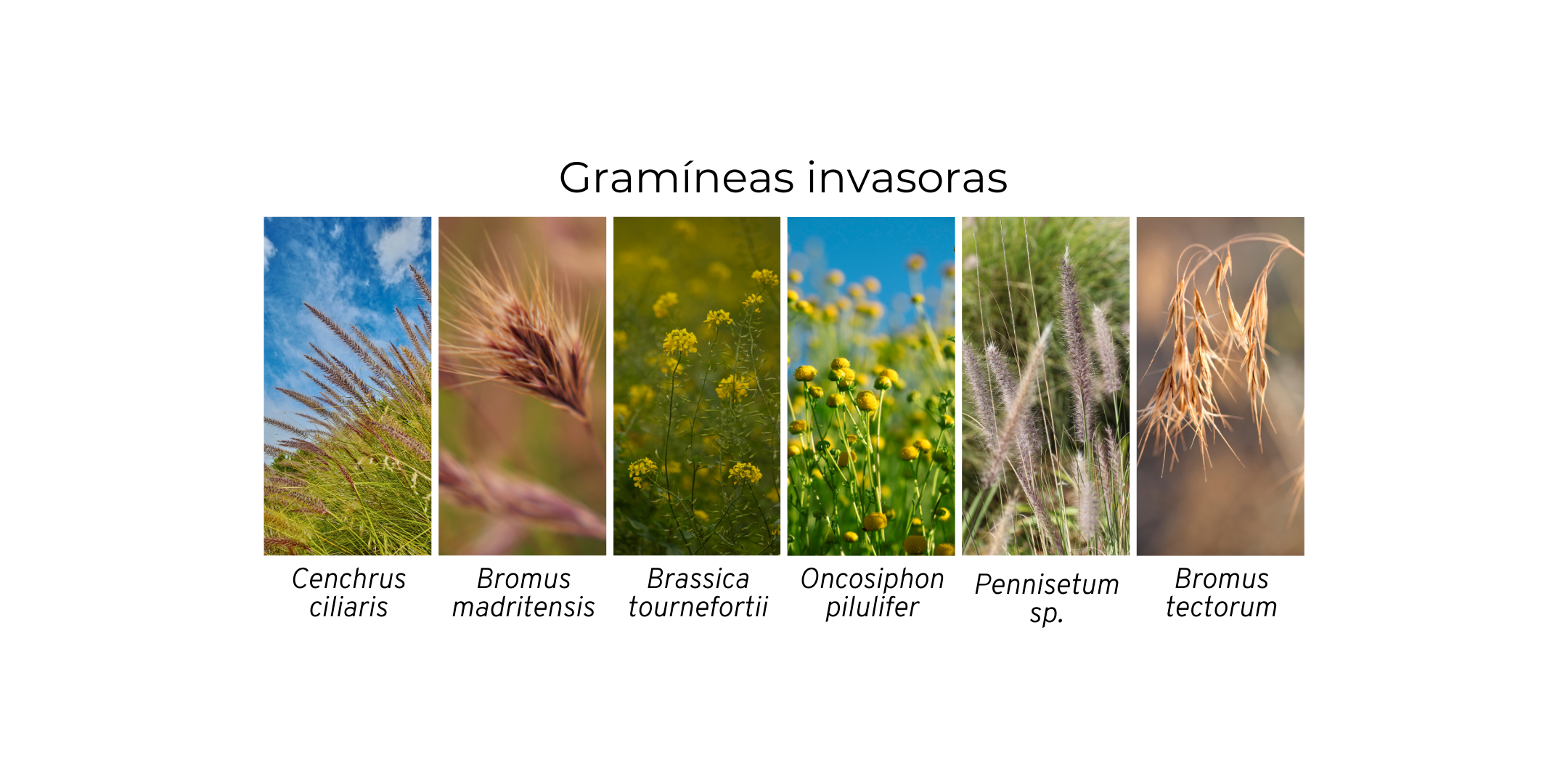 Gramíneas invasoras

Cenchrus ciliaris

Bromus madritensis

Brassica tournefortii

Oncosiphon pilulifer

Pennisetum sp.

Bromus tectorum